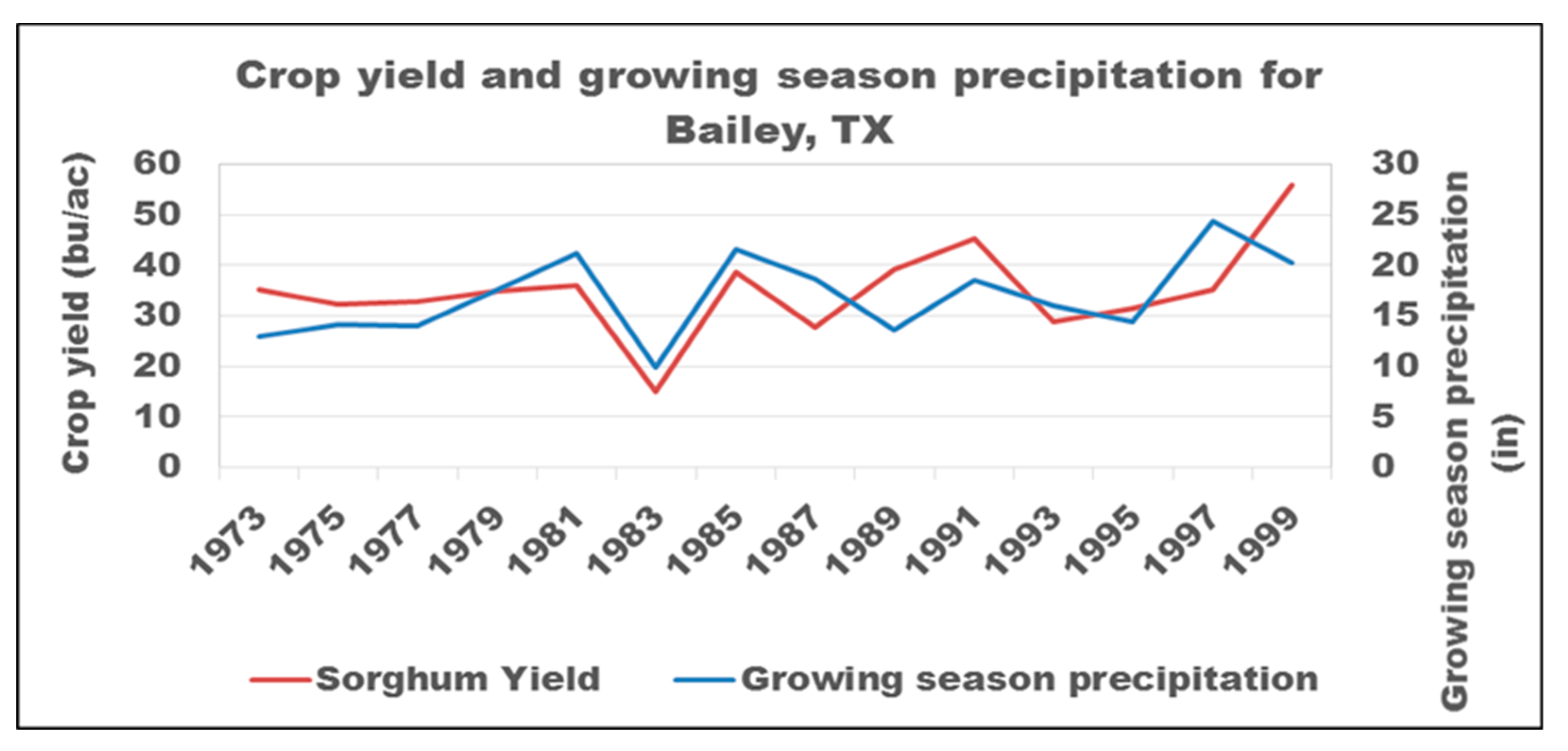 Crop yield and growing season precipitation for Bailey, TX

Crop yield (bu/ac)

60
50
40
30
20
10
0

30
25
20
15
10
5
0

Growing season precipitation (in)

1973 1975 1977 1979 1981 1983 1985 1987 1989 1991 1993 1995 1997 1999

Sorghum Yield
Growing season precipitation